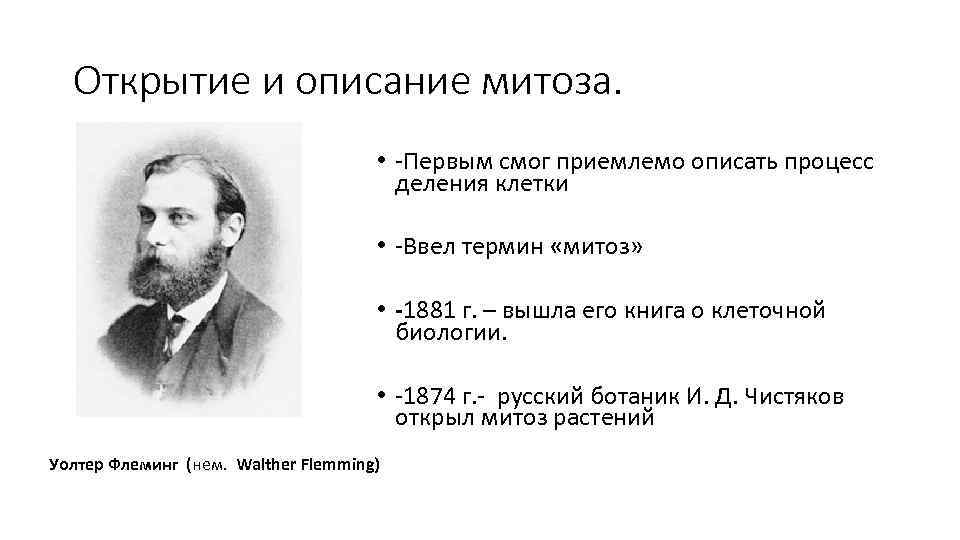 Открытие и описание митоза.

• -Первым смог приемлемо описать процесс деления клетки

• -Ввел термин «митоз»

• -1881 г. – вышла его книга о клеточной биологии.

• -1874 г.- русский ботаник И. Д. Чистяков открыл митоз растений

Уолтер Флеминг (нем. Walther Flemming)